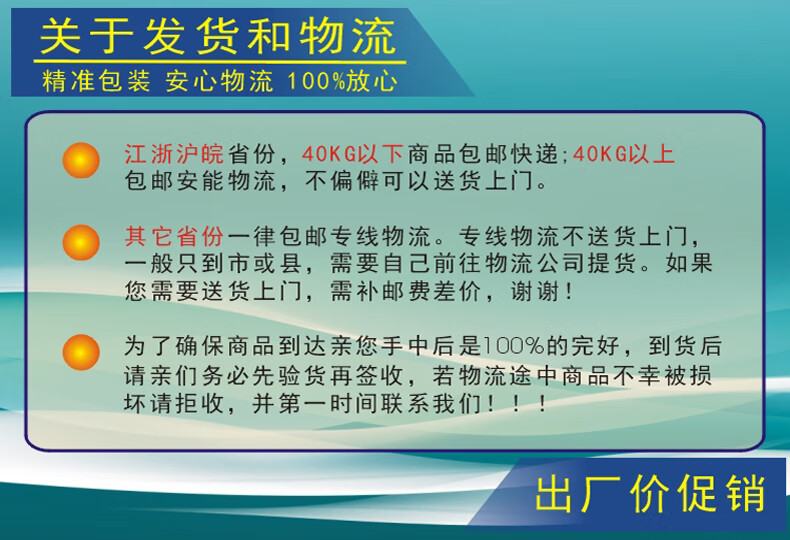 关于发货和物流
精准包装 安心物流 100%放心

江浙沪皖省份，40KG以下商品包邮快递;40KG以上包邮安能物流，不偏僻可以送货上门。

其它省份一律包邮专线物流。专线物流不送货上门，一般只到市或县，需要自己前往物流公司提货。如果您需要送货上门，需补邮费差价，谢谢！

为了确保商品到达亲您手中后是100%的完好，到货后请亲们务必先验货再签收，若物流途中商品不幸被损坏请拒收，并第一时间联系我们！！！

出厂价促销